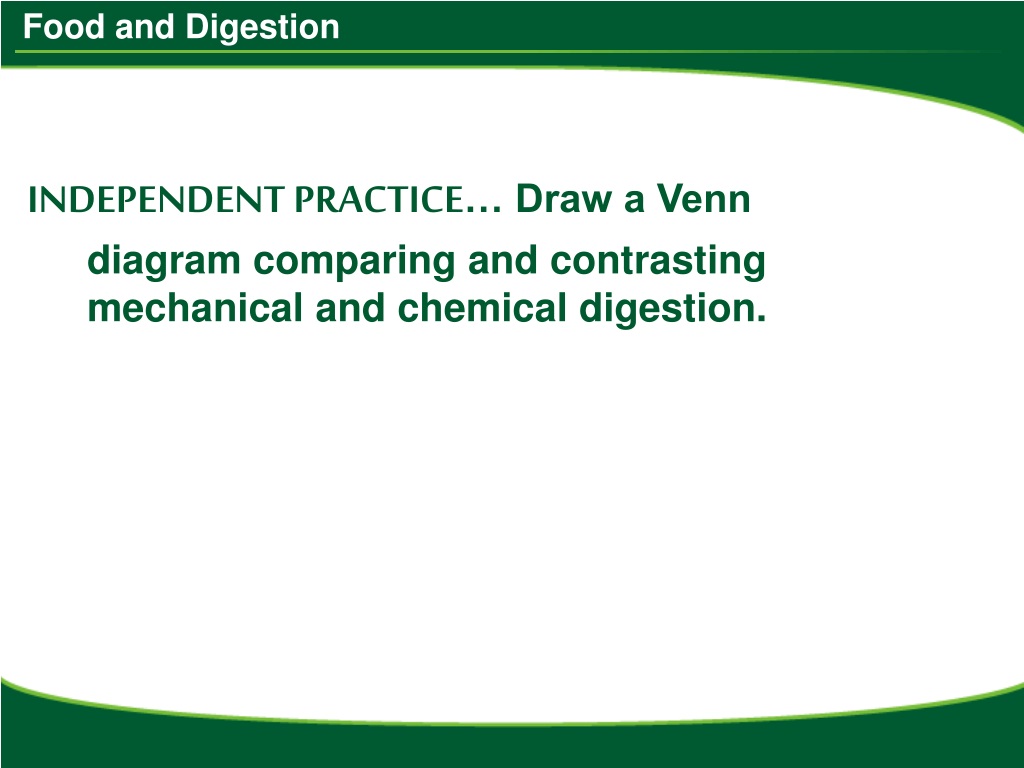 Food and Digestion

INDEPENDENT PRACTICE… Draw a Venn diagram comparing and contrasting mechanical and chemical digestion.